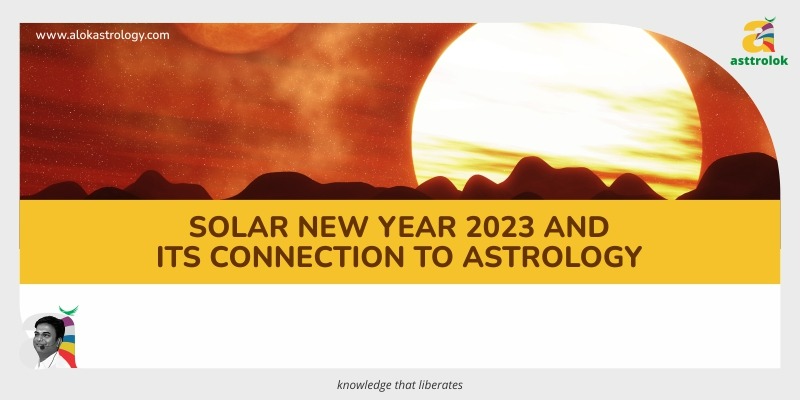 www.alokastrology.com

asttrolok

SOLAR NEW YEAR 2023 AND ITS CONNECTION TO ASTROLOGY

knowledge that liberates